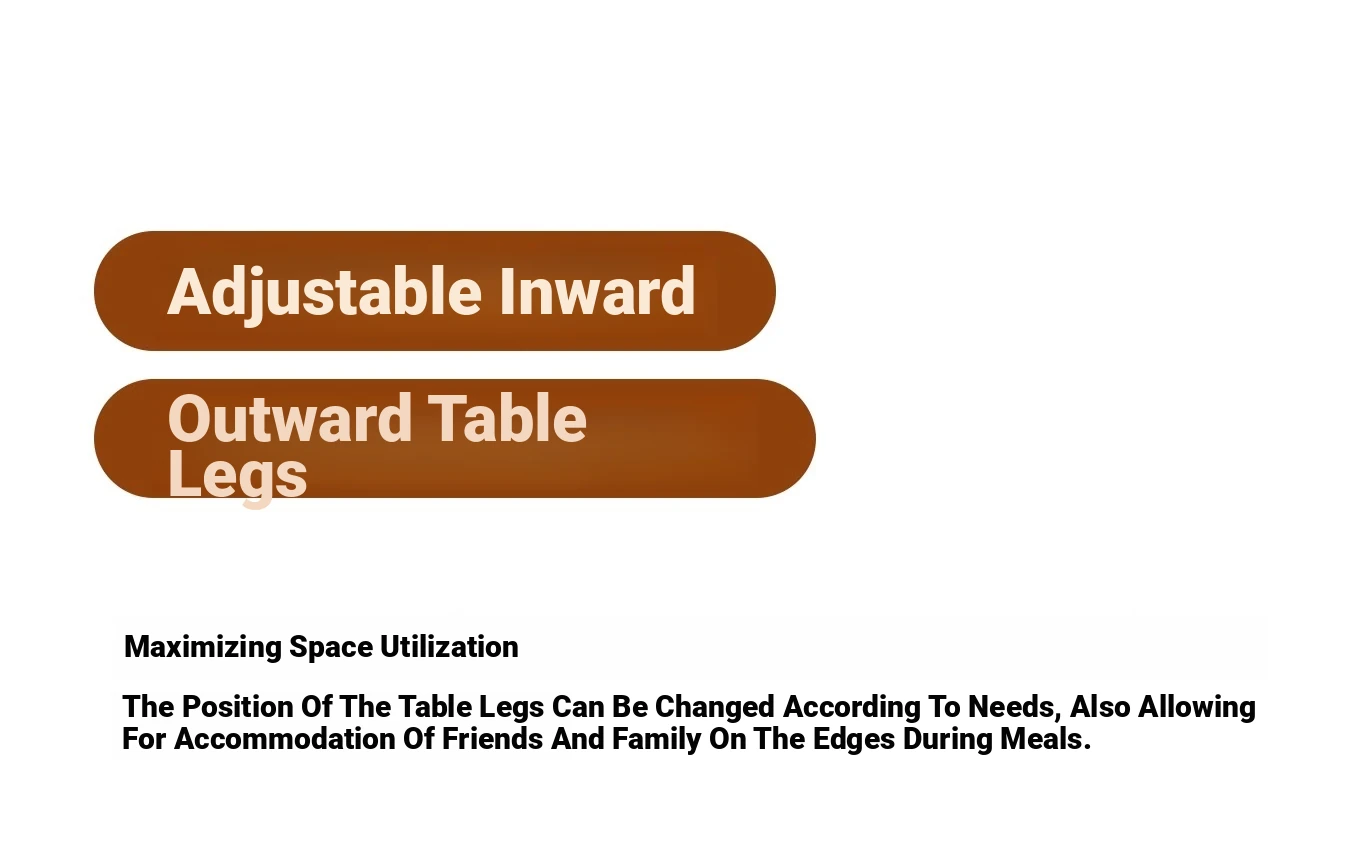 Adjustable Inward

Outward Table Legs

Maximizing Space Utilization

The Position Of The Table Legs Can Be Changed According To Needs, Also Allowing For Accommodation Of Friends And Family On The Edges During Meals.